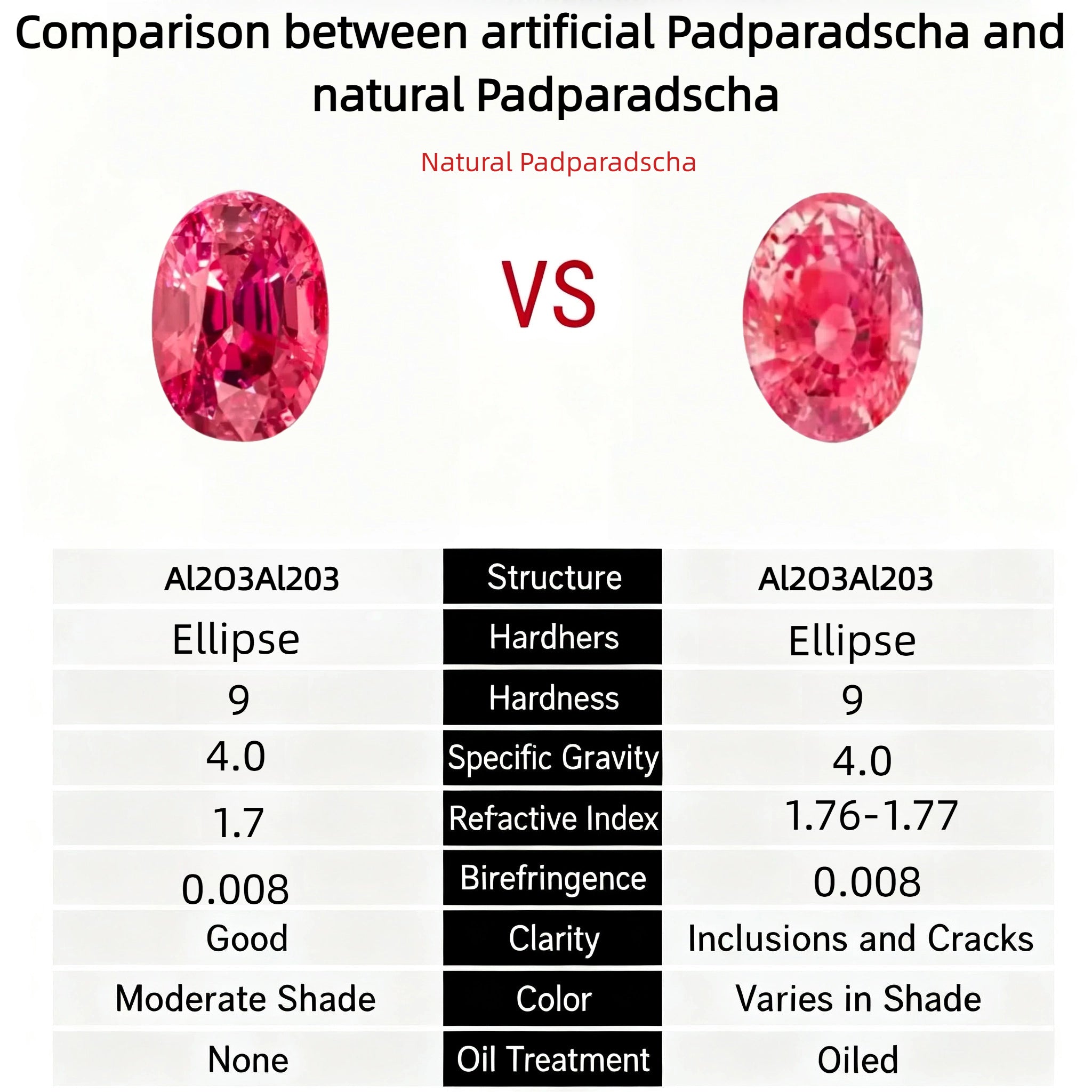 Comparison between artificial Padparadscha and natural Padparadscha

Natural Padparadscha

VS

| Al2O3Al203 | Structure | Al2O3Al203 |
|---|---|---|
| Ellipse | Hardhers | Ellipse |
| 9 | Hardness | 9 |
| 4.0 | Specific Gravity | 4.0 |
| 1.7 | Refactive Index | 1.76-1.77 |
| 0.008 | Birefringence | 0.008 |
| Good | Clarity | Inclusions and Cracks |
| Moderate Shade | Color | Varies in Shade |
| None | Oil Treatment | Oiled |